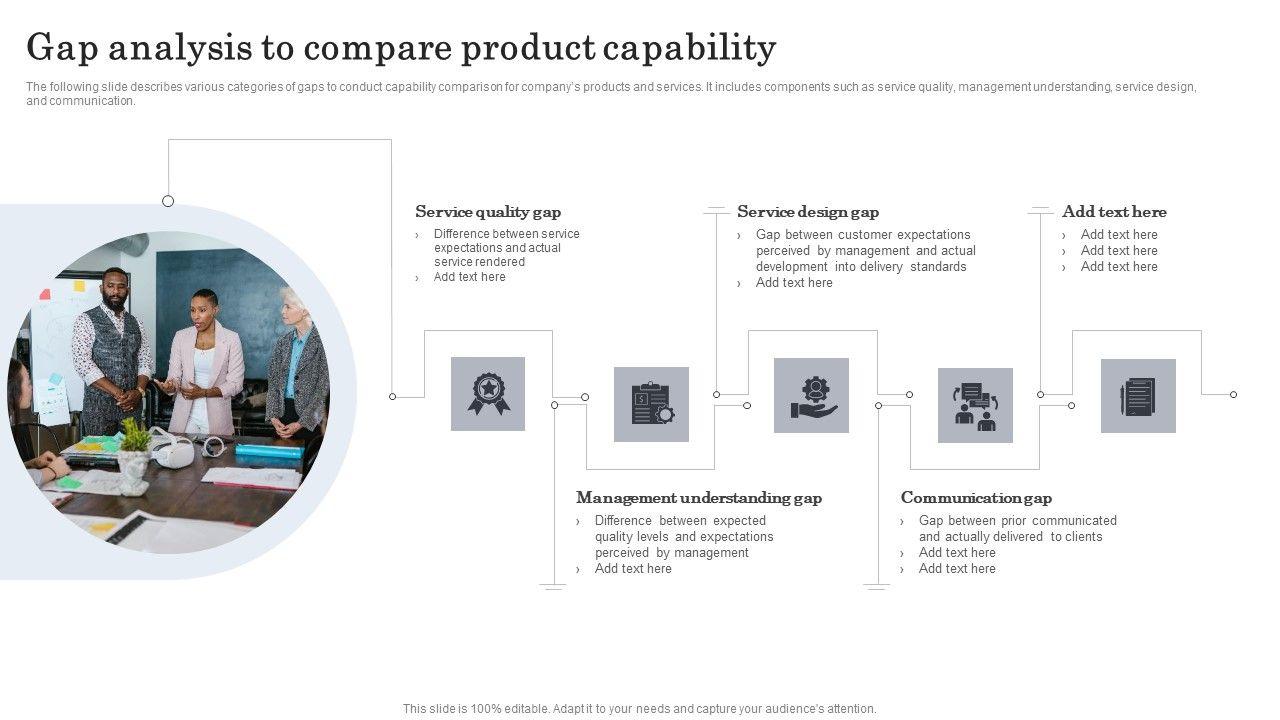 Gap analysis to compare product capability

The following slide describes various categories of gaps to conduct capability comparison for company's products and services. It includes components such as service quality, management understanding, service design, and communication.

Service quality gap
› Difference between service expectations and actual service rendered
› Add text here

Service design gap
› Gap between customer expectations perceived by management and actual development into delivery standards
› Add text here

Add text here
› Add text here
› Add text here
› Add text here

Management understanding gap
› Difference between expected quality levels and expectations perceived by management
› Add text here

Communication gap
› Gap between prior communicated and actually delivered to clients
› Add text here
› Add text here

This slide is 100% editable. Adapt it to your needs and capture your audience's attention.